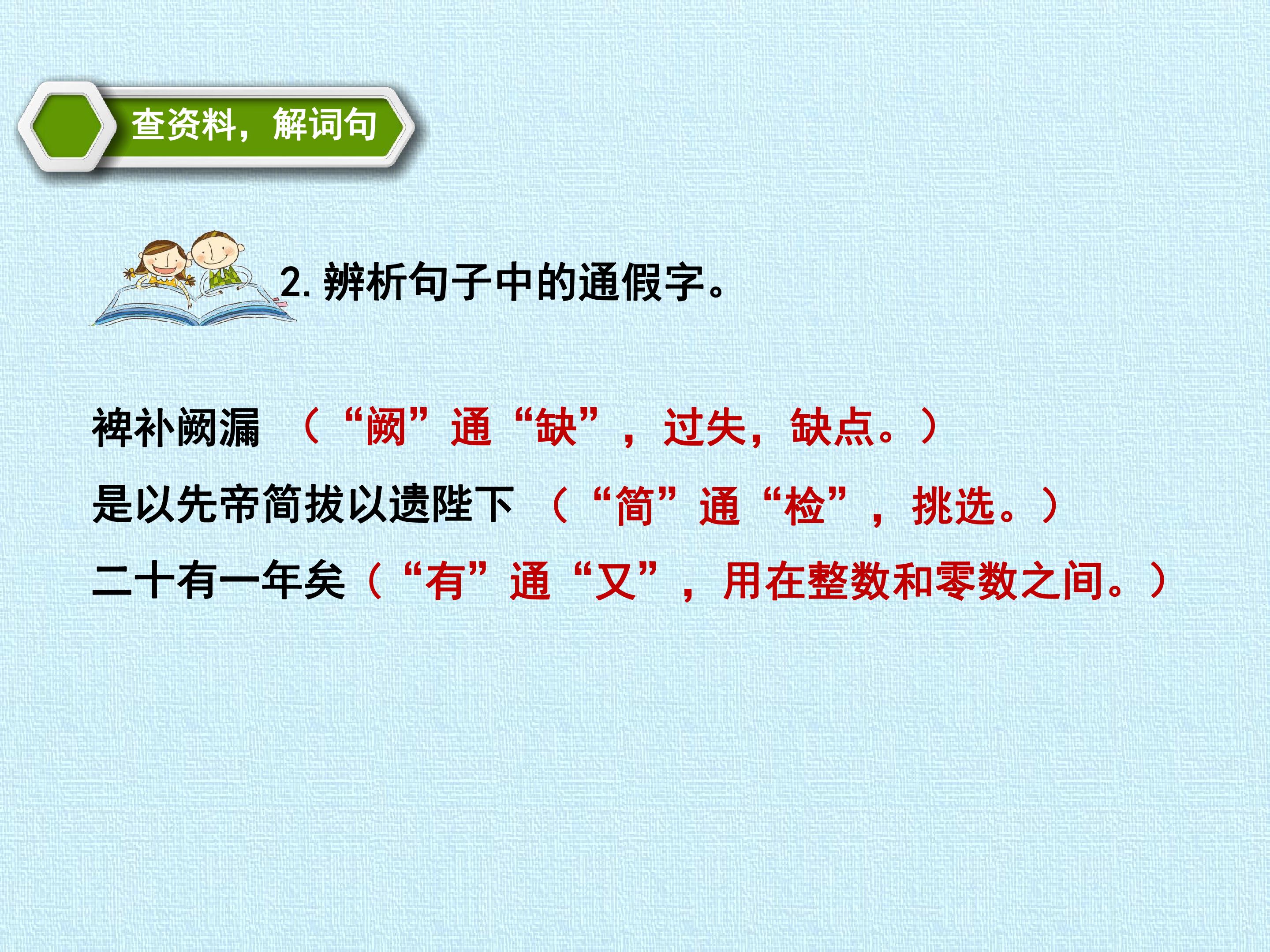 查资料，解词句

2.辨析句子中的通假字。

裨补阙漏 （“阙”通“缺”，过失，缺点。）

是以先帝简拔以遗陛下 （“简”通“检”，挑选。）

二十有一年矣（“有”通“又”，用在整数和零数之间。）